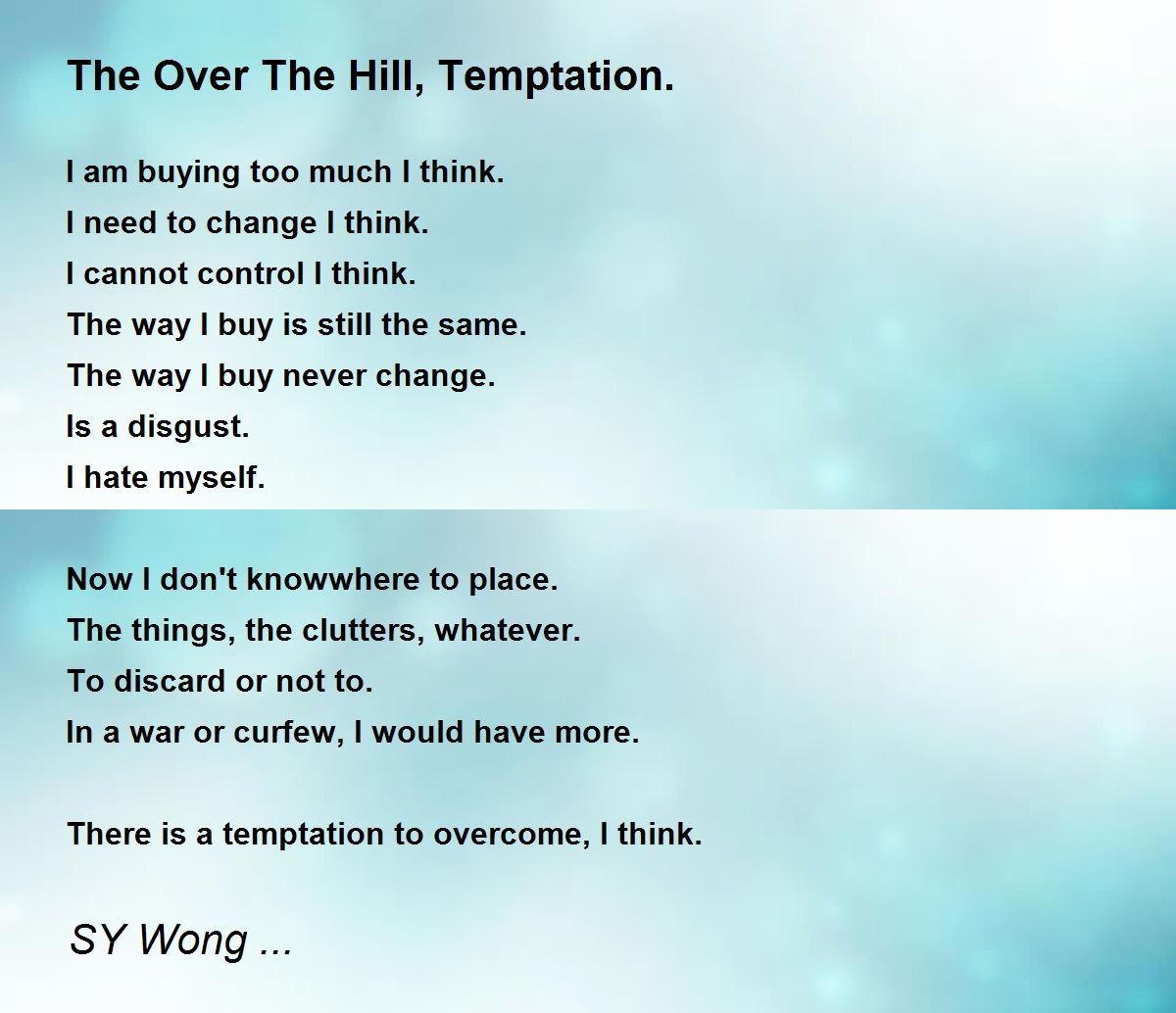 The Over The Hill, Temptation.

I am buying too much I think.
I need to change I think.
I cannot control I think.
The way I buy is still the same.
The way I buy never change.
Is a disgust.
I hate myself.

Now I don't knowwhere to place.
The things, the clutters, whatever.
To discard or not to.
In a war or curfew, I would have more.

There is a temptation to overcome, I think.

SY Wong ...